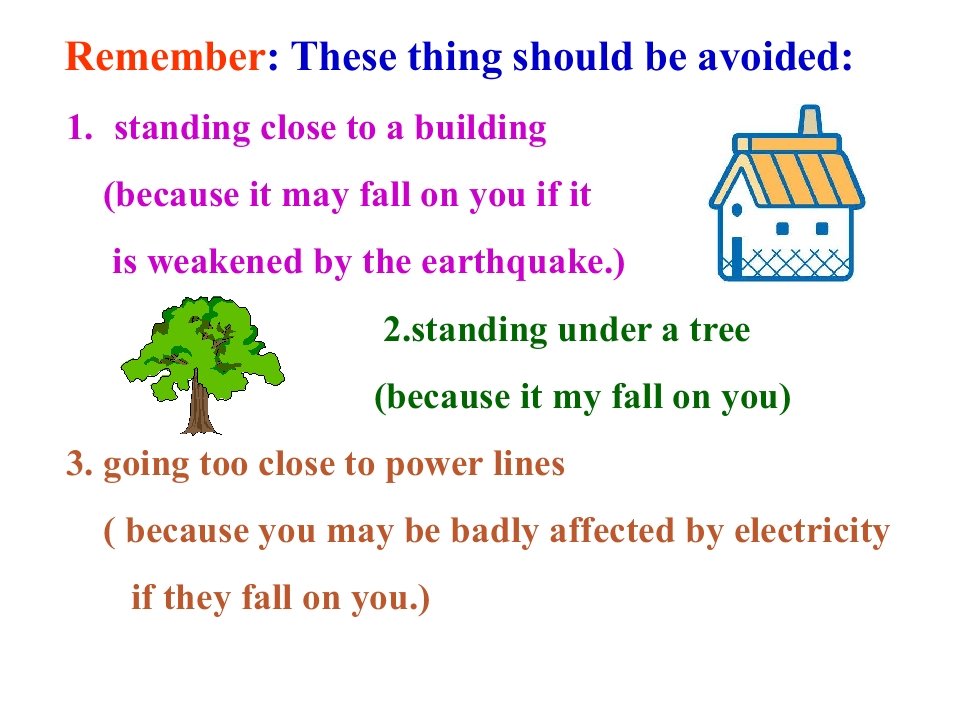 Remember: These thing should be avoided:

1. standing close to a building
(because it may fall on you if it is weakened by the earthquake.)

2.standing under a tree
(because it my fall on you)

3. going too close to power lines
( because you may be badly affected by electricity if they fall on you.)